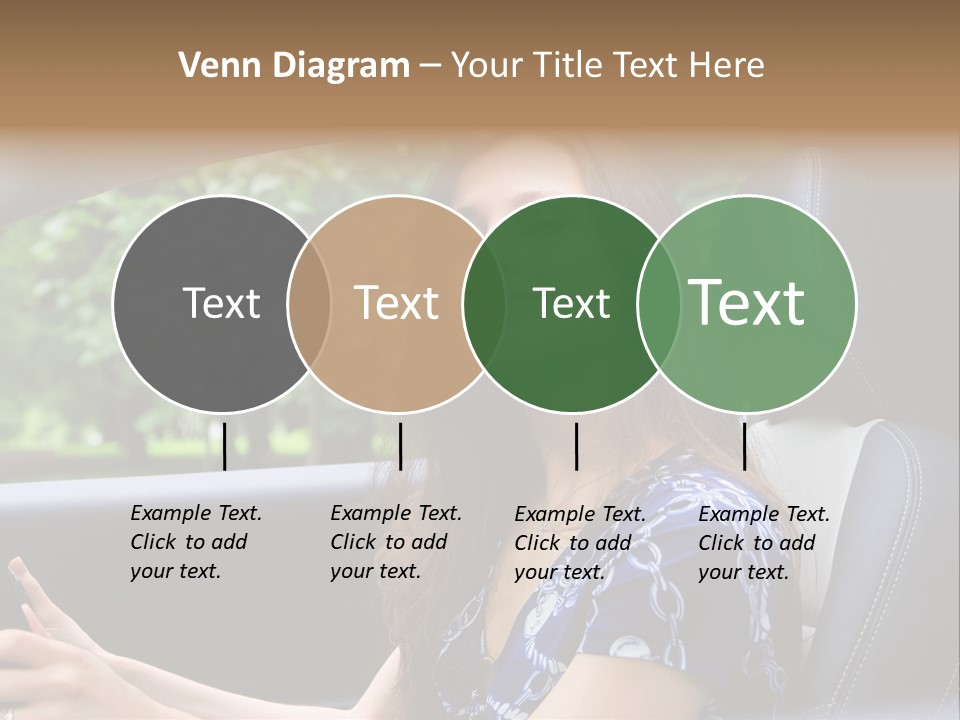 Venn Diagram – Your Title Text Here

Text

Text

Text

Text

Example Text. Click to add your text.

Example Text. Click to add your text.

Example Text. Click to add your text.

Example Text. Click to add your text.